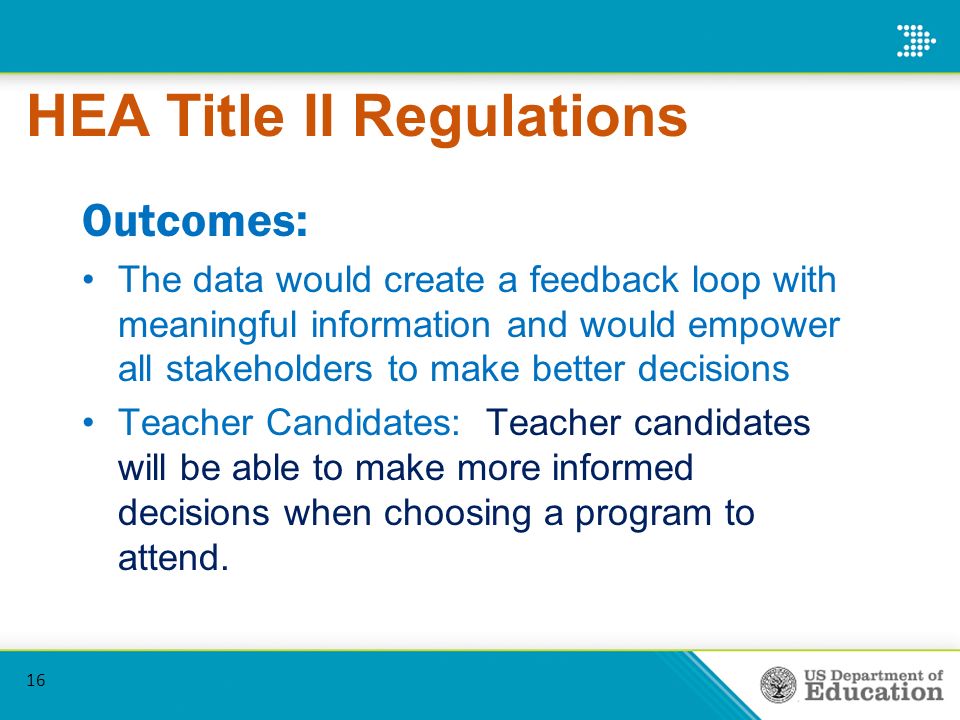 HEA Title II Regulations

Outcomes:

• The data would create a feedback loop with meaningful information and would empower all stakeholders to make better decisions

• Teacher Candidates: Teacher candidates will be able to make more informed decisions when choosing a program to attend.

16

US Department of Education